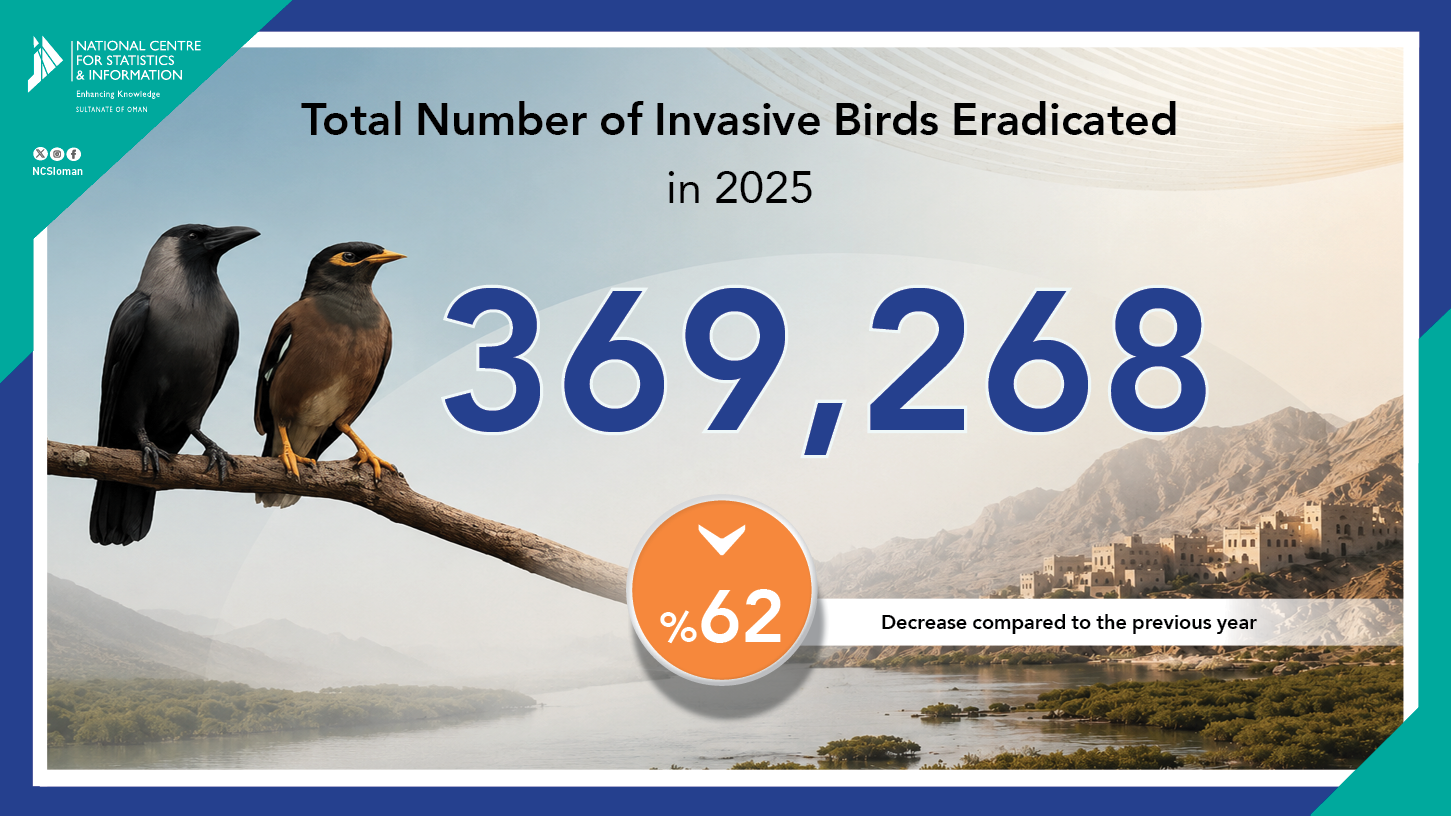 NATIONAL CENTRE FOR STATISTICS & INFORMATION
Enhancing Knowledge
SULTANATE OF OMAN

NCSIoman

Total Number of Invasive Birds Eradicated
in 2025

369,268

%62

Decrease compared to the previous year